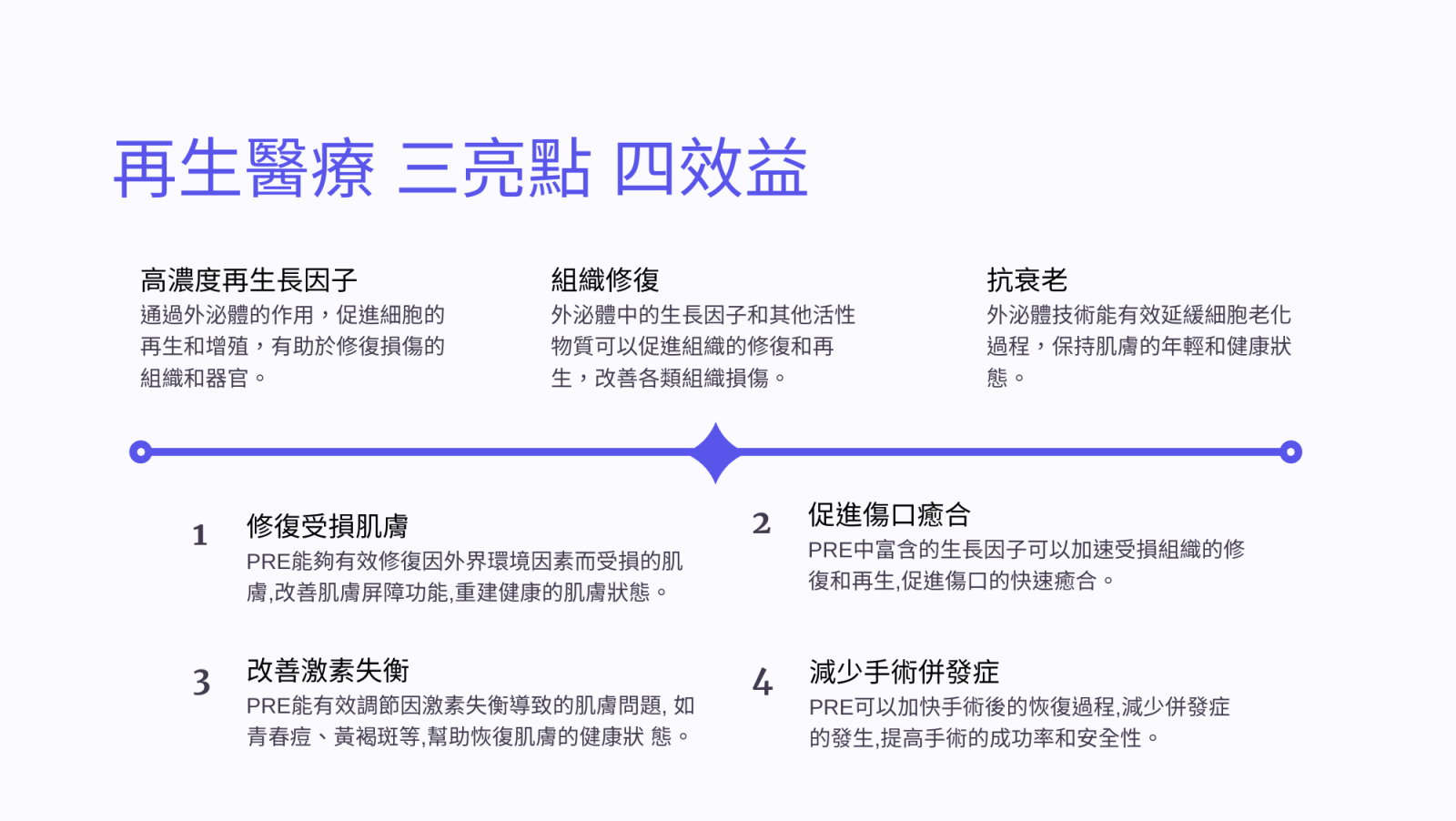 再生醫療 三亮點 四效益

高濃度再生長因子
通過外泌體的作用，促進細胞的再生和增殖，有助於修復損傷的組織和器官。

組織修復
外泌體中的生長因子和其他活性物質可以促進組織的修復和再生，改善各類組織損傷。

抗衰老
外泌體技術能有效延緩細胞老化過程，保持肌膚的年輕和健康狀態。

1
修復受損肌膚
PRE能夠有效修復因外界環境因素而受損的肌膚,改善肌膚屏障功能,重建健康的肌膚狀態。

2
促進傷口癒合
PRE中富含的生長因子可以加速受損組織的修復和再生,促進傷口的快速癒合。

3
改善激素失衡
PRE能有效調節因激素失衡導致的肌膚問題, 如青春痘、黃褐斑等,幫助恢復肌膚的健康狀 態。

4
減少手術併發症
PRE可以加快手術後的恢復過程,減少併發症的發生,提高手術的成功率和安全性。